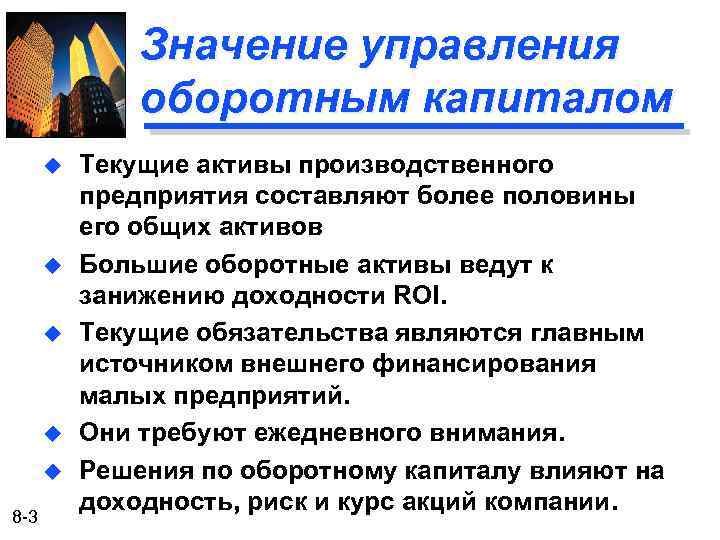 Значение управления оборотным капиталом

Текущие активы производственного предприятия составляют более половины его общих активов

Большие оборотные активы ведут к занижению доходности ROI.

Текущие обязательства являются главным источником внешнего финансирования малых предприятий.

Они требуют ежедневного внимания.

Решения по оборотному капиталу влияют на доходность, риск и курс акций компании.

8-3